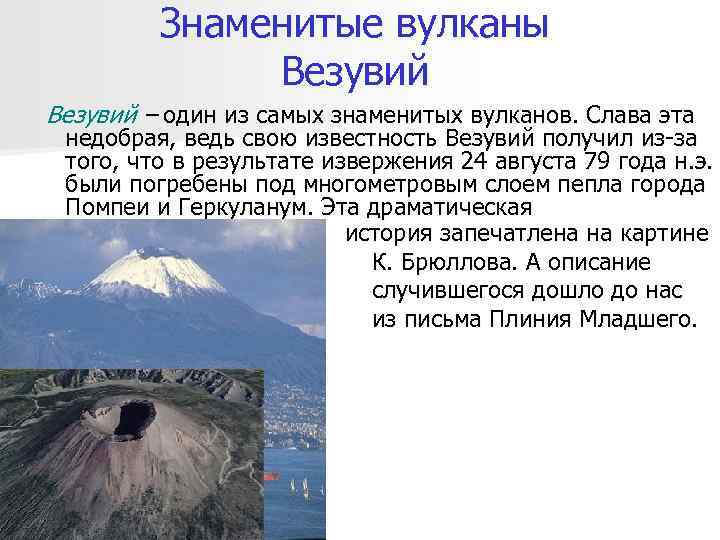 Знаменитые вулканы
Везувий

Везувий – один из самых знаменитых вулканов. Слава эта недобрая, ведь свою известность Везувий получил из-за того, что в результате извержения 24 августа 79 года н.э. были погребены под многометровым слоем пепла города Помпеи и Геркуланум. Эта драматическая история запечатлена на картине К. Брюллова. А описание случившегося дошло до нас из письма Плиния Младшего.